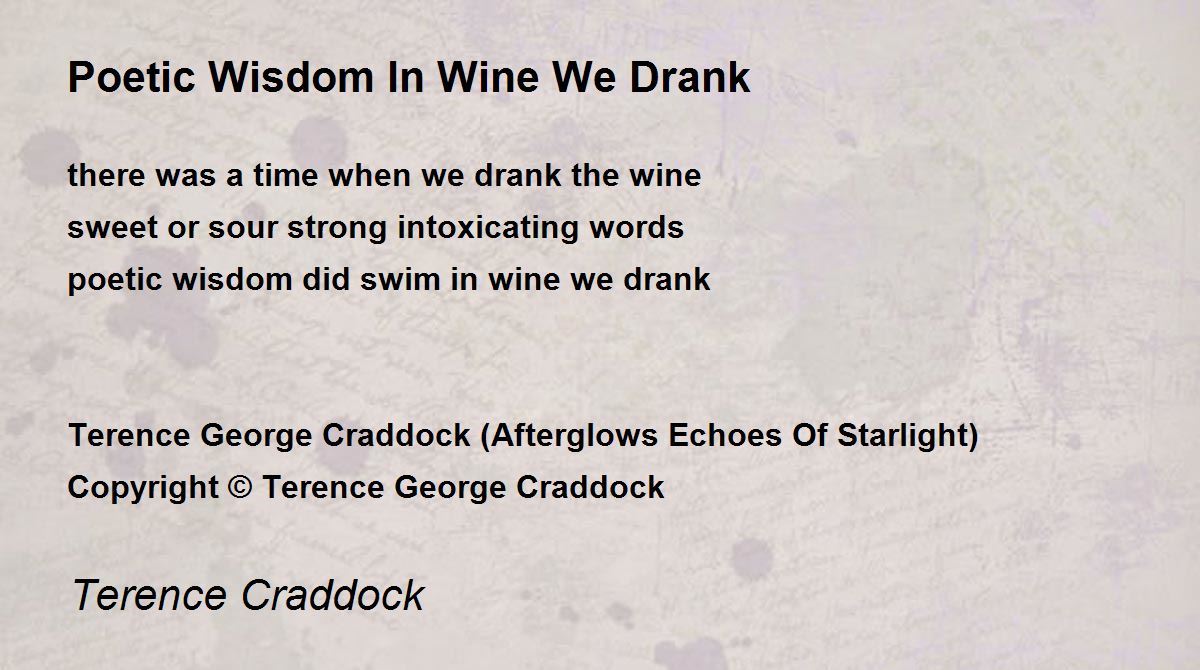 Poetic Wisdom In Wine We Drank

there was a time when we drank the wine
sweet or sour strong intoxicating words
poetic wisdom did swim in wine we drank

Terence George Craddock (Afterglows Echoes Of Starlight)
Copyright © Terence George Craddock

Terence Craddock